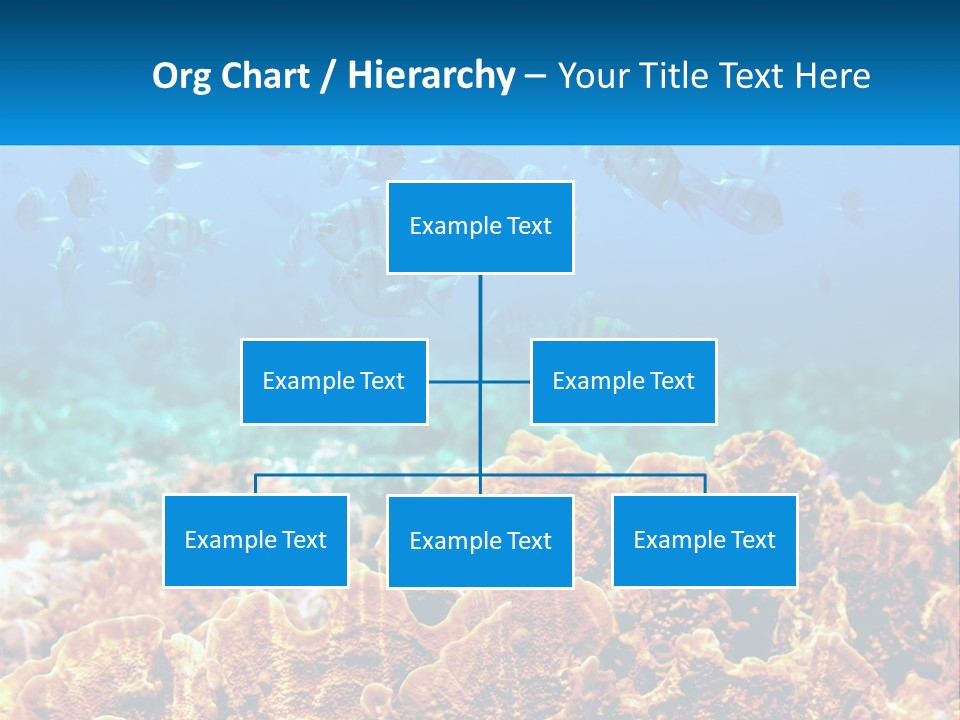 Org Chart / Hierarchy – Your Title Text Here

Example Text

Example Text

Example Text

Example Text

Example Text

Example Text